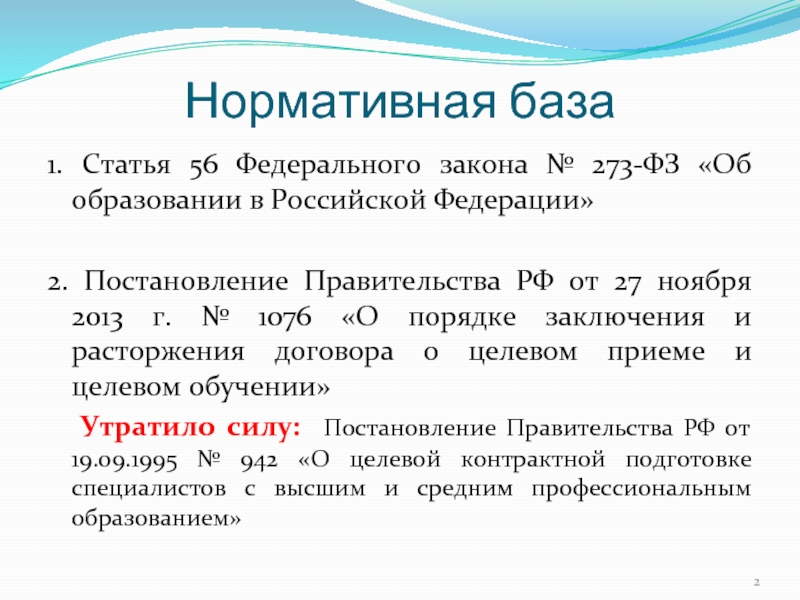 Нормативная база

1. Статья 56 Федерального закона № 273-ФЗ «Об образовании в Российской Федерации»

2. Постановление Правительства РФ от 27 ноября 2013 г. № 1076 «О порядке заключения и расторжения договора о целевом приеме и целевом обучении»

Утратило силу: Постановление Правительства РФ от 19.09.1995 № 942 «О целевой контрактной подготовке специалистов с высшим и средним профессиональным образованием»

2